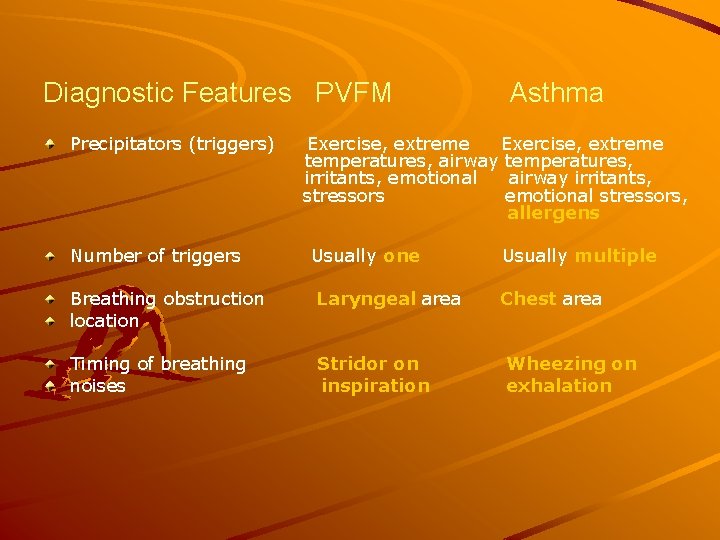 | Diagnostic Features | PVFM | Asthma |
|---|---|---|
| Precipitators (triggers) | Exercise, extreme temperatures, airway irritants, emotional stressors | Exercise, extreme temperatures, airway irritants, emotional stressors, allergens |
| Number of triggers | Usually one | Usually multiple |
| Breathing obstruction location | Laryngeal area | Chest area |
| Timing of breathing noises | Stridor on inspiration | Wheezing on exhalation |